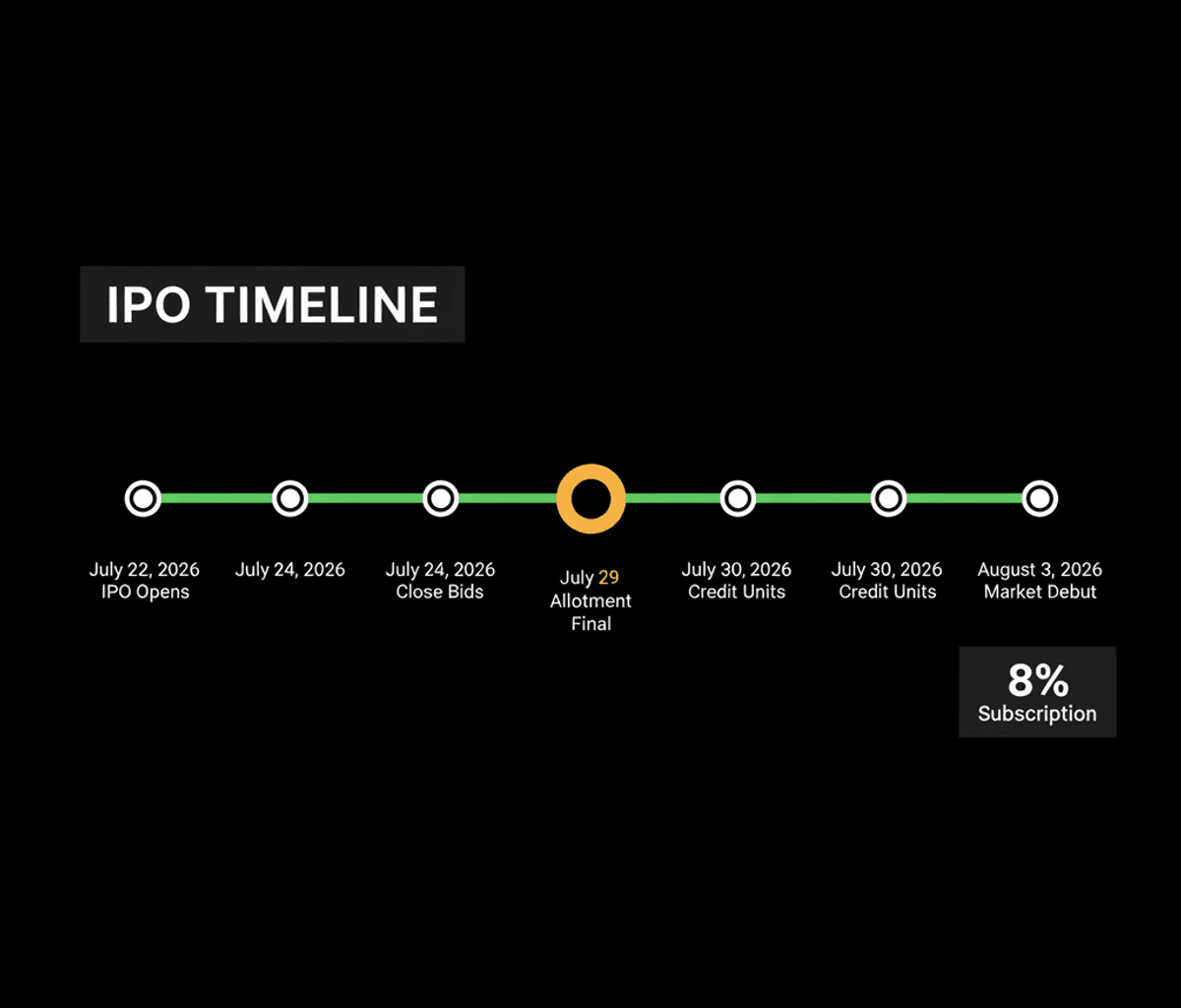 IPO TIMELINE

July 22, 2026
IPO Opens

July 24, 2026

July 24, 2026
Close Bids

July 29
Allotment
Final

July 30, 2026
Credit Units

July 30, 2026
Credit Units

August 3, 2026
Market Debut

8%
Subscription